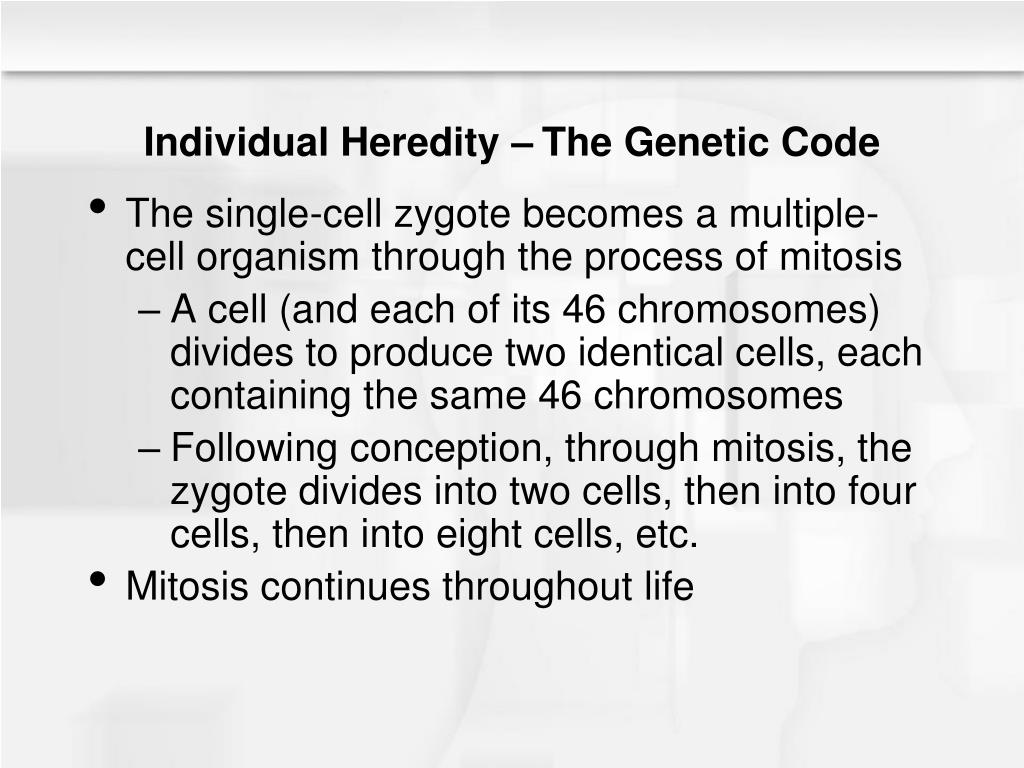 Individual Heredity – The Genetic Code

• The single-cell zygote becomes a multiple-cell organism through the process of mitosis
– A cell (and each of its 46 chromosomes) divides to produce two identical cells, each containing the same 46 chromosomes
– Following conception, through mitosis, the zygote divides into two cells, then into four cells, then into eight cells, etc.
• Mitosis continues throughout life